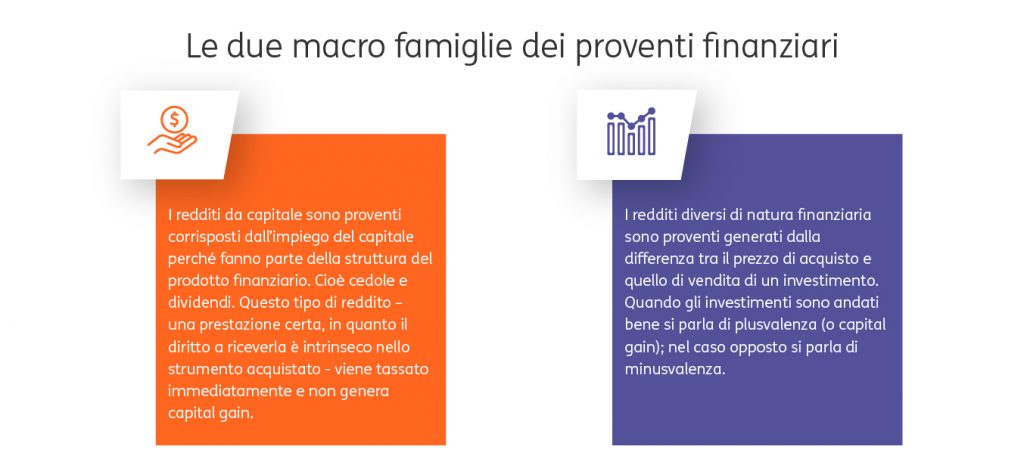 Le due macro famiglie dei proventi finanziari

I redditi da capitale sono proventi corrisposti dall'impiego del capitale perché fanno parte della struttura del prodotto finanziario. Cioè cedole e dividendi. Questo tipo di reddito – una prestazione certa, in quanto il diritto a riceverla è intrinseco nello strumento acquistato - viene tassato immediatamente e non genera capital gain.

I redditi diversi di natura finanziaria sono proventi generati dalla differenza tra il prezzo di acquisto e quello di vendita di un investimento. Quando gli investimenti sono andati bene si parla di plusvalenza (o capital gain); nel caso opposto si parla di minusvalenza.